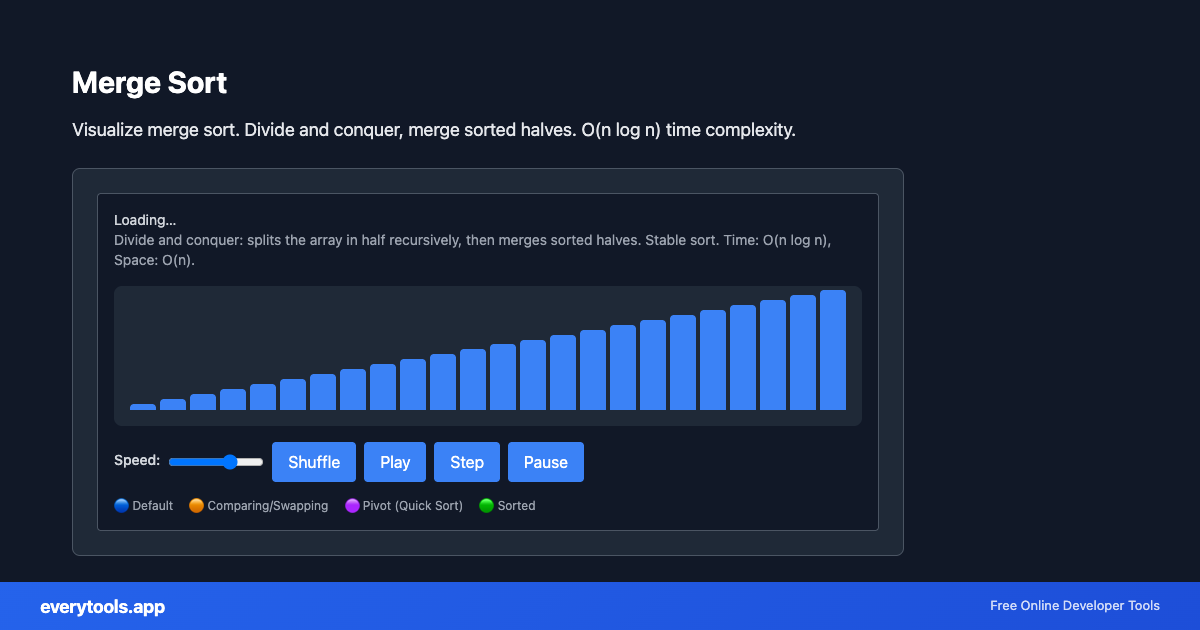 Merge Sort

Visualize merge sort. Divide and conquer, merge sorted halves. O(n log n) time complexity.

Loading...

Divide and conquer: splits the array in half recursively, then merges sorted halves. Stable sort. Time: O(n log n), Space: O(n).

Speed: Shuffle Play Step Pause

Default Comparing/Swapping Pivot (Quick Sort) Sorted

everytools.app

Free Online Developer Tools